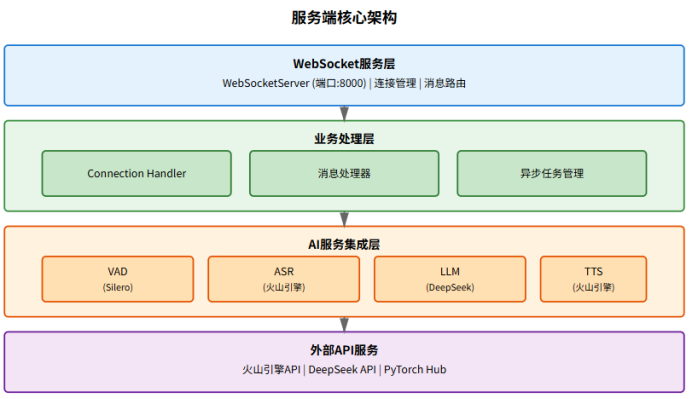 服务端核心架构

WebSocket服务层
WebSocketServer (端口:8000) | 连接管理 | 消息路由

业务处理层

Connection Handler

消息处理器

异步任务管理

AI服务集成层

VAD
(Silero)

ASR
(火山引擎)

LLM
(DeepSeek)

TTS
(火山引擎)

外部API服务
火山引擎API | DeepSeek API | PyTorch Hub